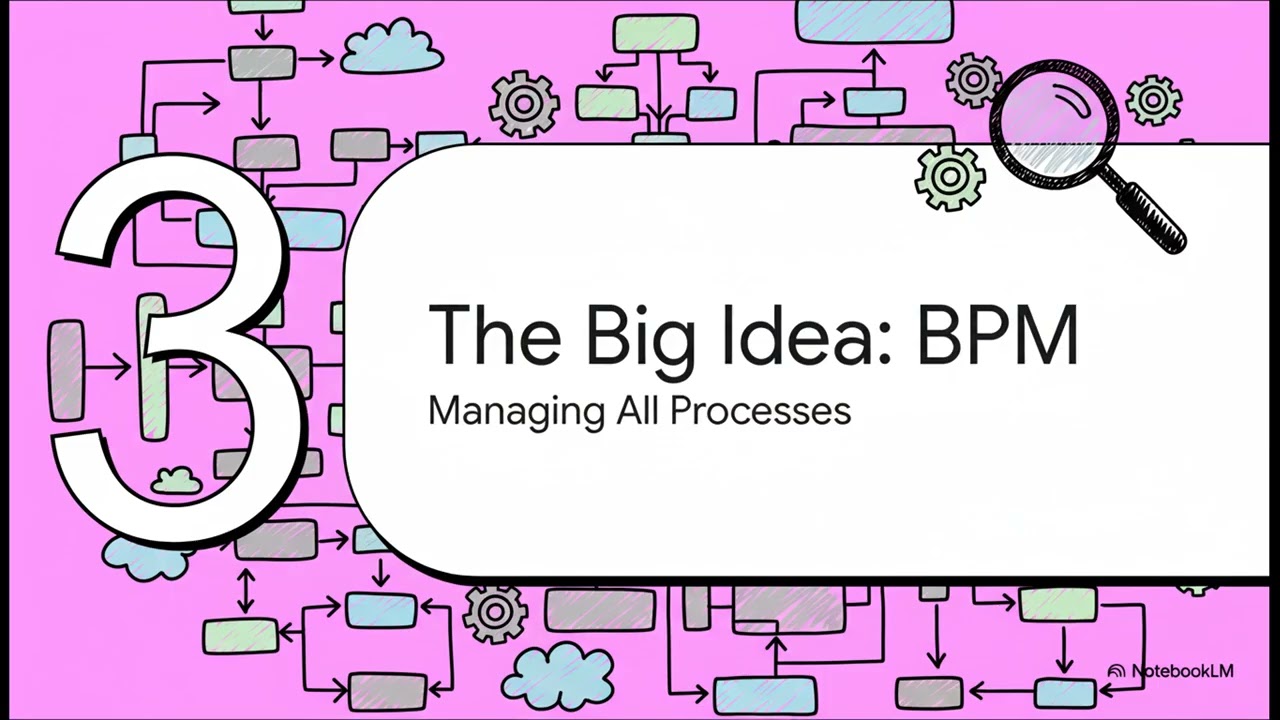 3

The Big Idea: BPM

Managing All Processes

NotebookLM